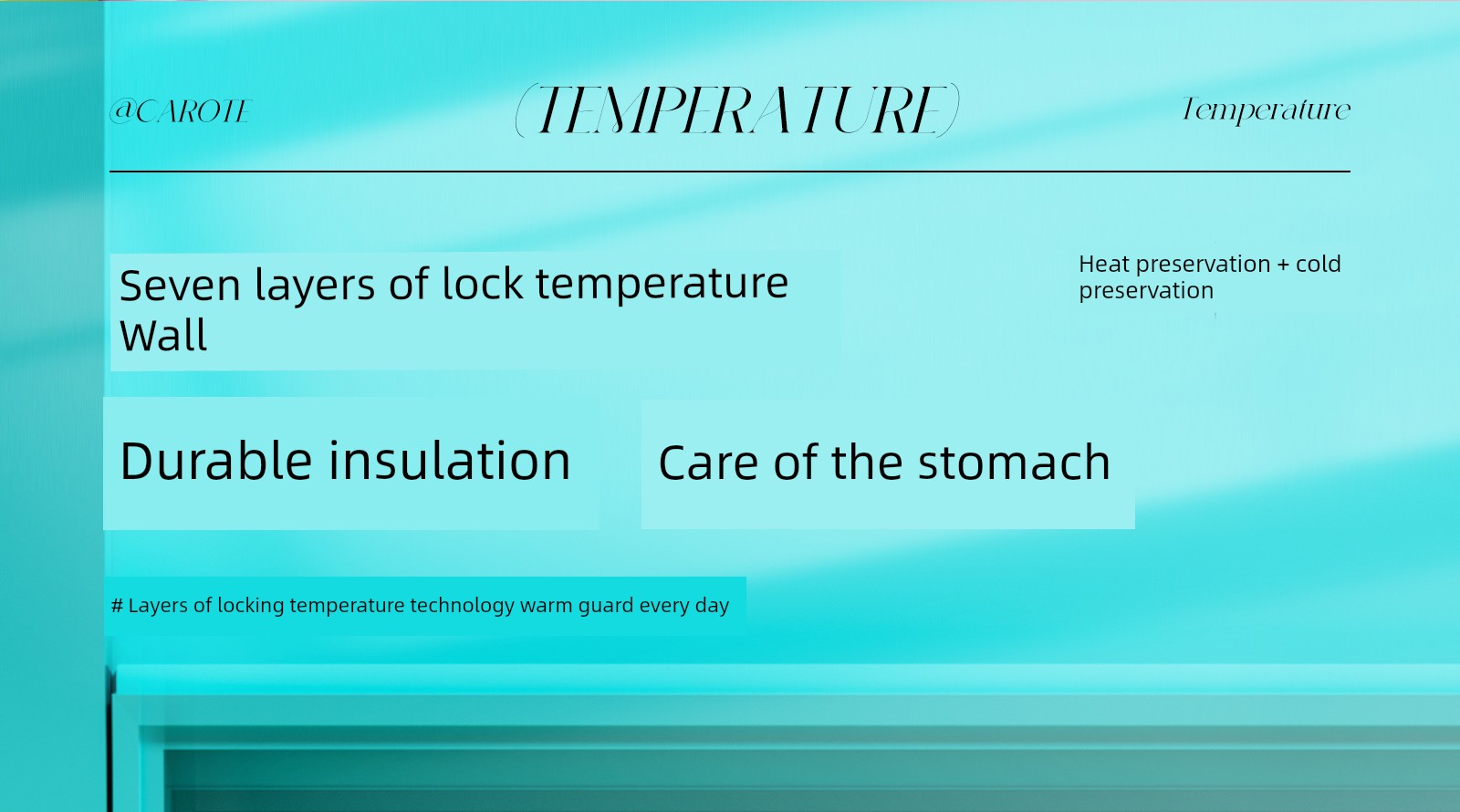 @CAROTE

(TEMPERATURE)

Temperature

Seven layers of lock temperature Wall

Heat preservation + cold preservation

Durable insulation

Care of the stomach

# Layers of locking temperature technology warm guard every day